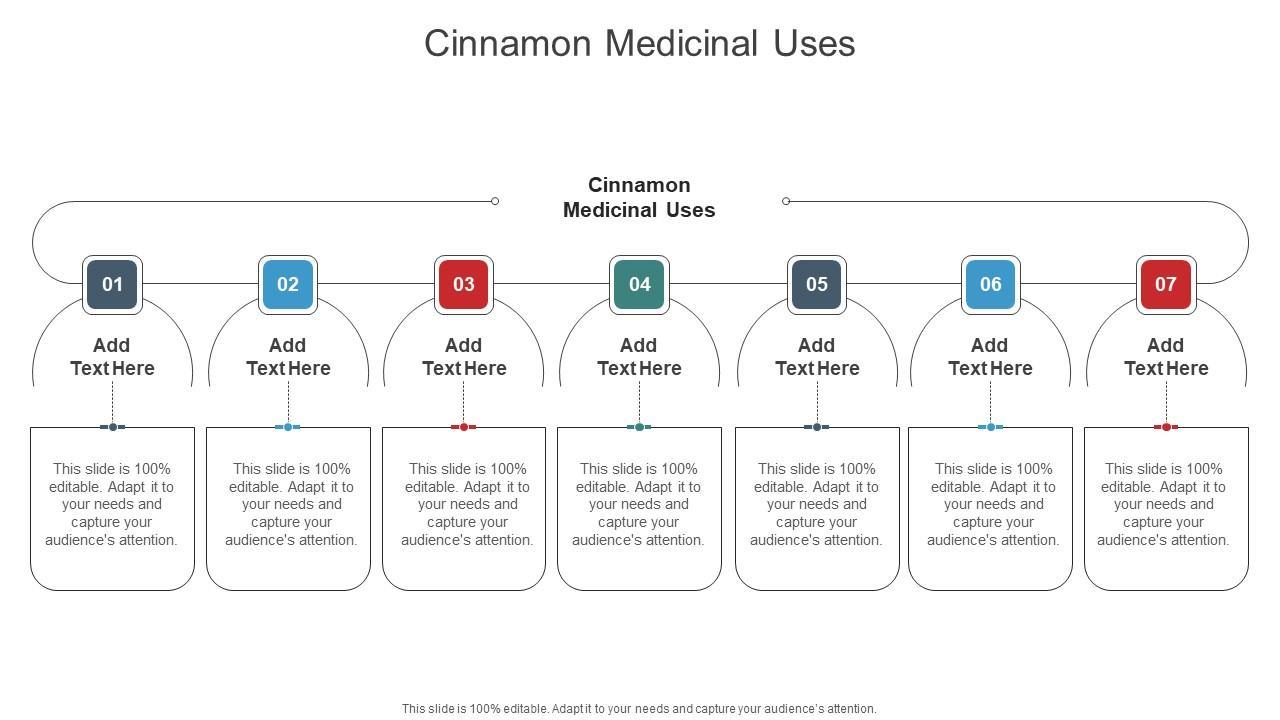 Cinnamon Medicinal Uses

Cinnamon Medicinal Uses

01

Add Text Here

This slide is 100% editable. Adapt it to your needs and capture your audience's attention.

02

Add Text Here

This slide is 100% editable. Adapt it to your needs and capture your audience's attention.

03

Add Text Here

This slide is 100% editable. Adapt it to your needs and capture your audience's attention.

04

Add Text Here

This slide is 100% editable. Adapt it to your needs and capture your audience's attention.

05

Add Text Here

This slide is 100% editable. Adapt it to your needs and capture your audience's attention.

06

Add Text Here

This slide is 100% editable. Adapt it to your needs and capture your audience's attention.

07

Add Text Here

This slide is 100% editable. Adapt it to your needs and capture your audience's attention.

This slide is 100% editable. Adapt it to your needs and capture your audience's attention.